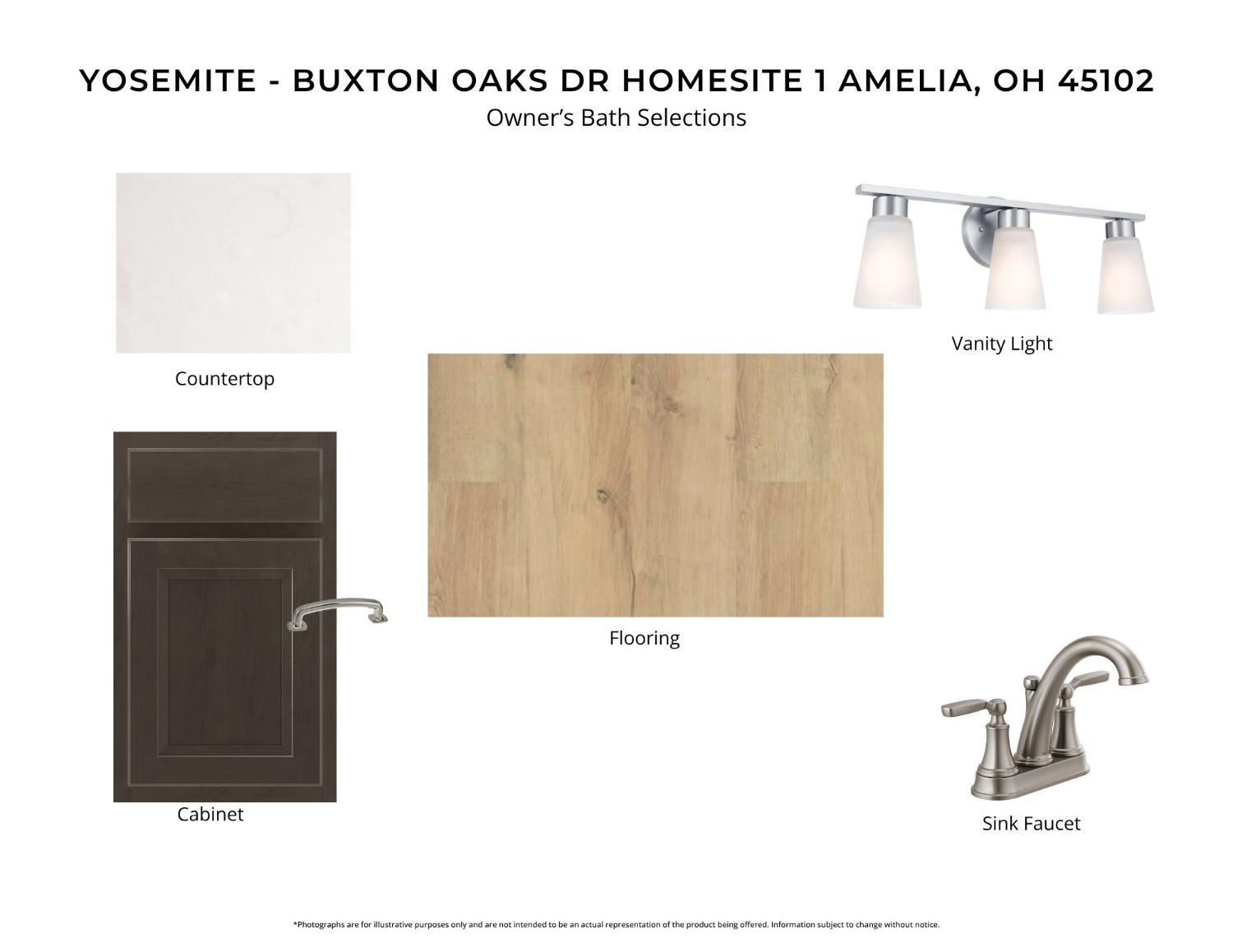 YOSEMITE - BUXTON OAKS DR HOMESITE 1 AMELIA, OH 45102
Owner's Bath Selections

Countertop

Vanity Light

Flooring

Cabinet

Sink Faucet

*Photographs are for illustrative purposes only and are not intended to be an actual representation of the product being offered. Information subject to change without notice.